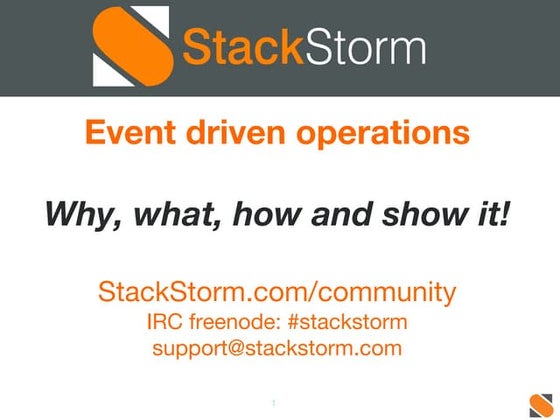 StackStorm

Event driven operations

Why, what, how and show it!

StackStorm.com/community
IRC freenode: #stackstorm
support@stackstorm.com

1